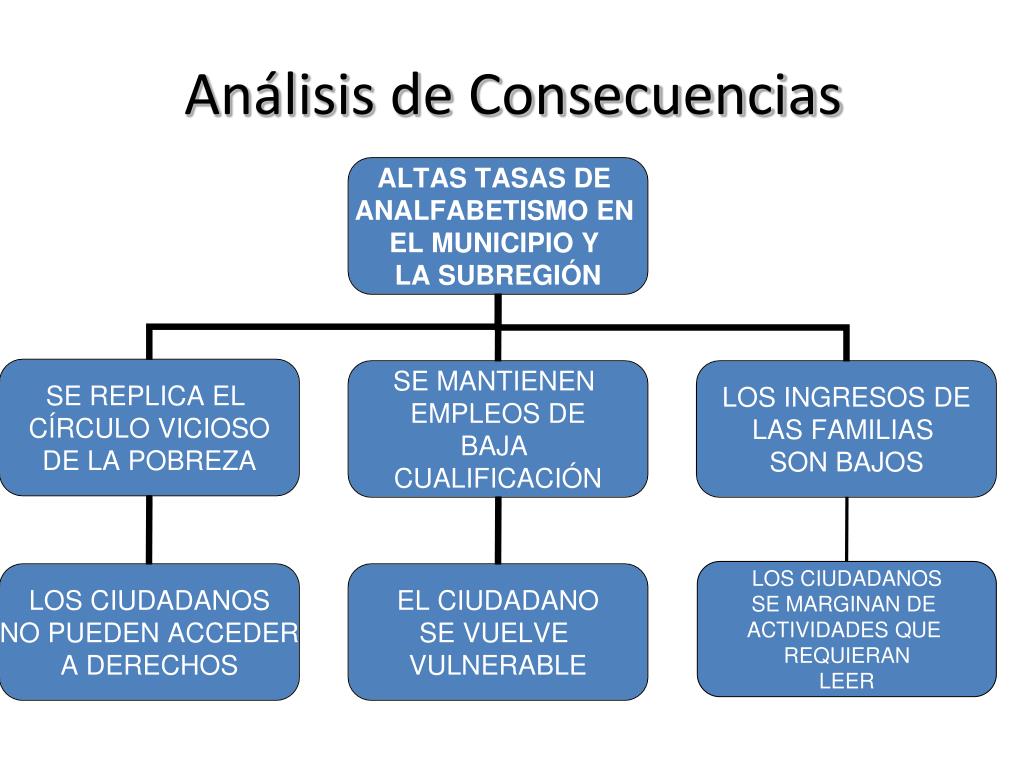 Análisis de Consecuencias

ALTAS TASAS DE ANALFABETISMO EN EL MUNICIPIO Y LA SUBREGIÓN

SE REPLICA EL CÍRCULO VICIOSO DE LA POBREZA

SE MANTIENEN EMPLEOS DE BAJA CUALIFICACIÓN

LOS INGRESOS DE LAS FAMILIAS SON BAJOS

LOS CIUDADANOS NO PUEDEN ACCEDER A DERECHOS

EL CIUDADANO SE VUELVE VULNERABLE

LOS CIUDADANOS SE MARGINAN DE ACTIVIDADES QUE REQUIERAN LEER